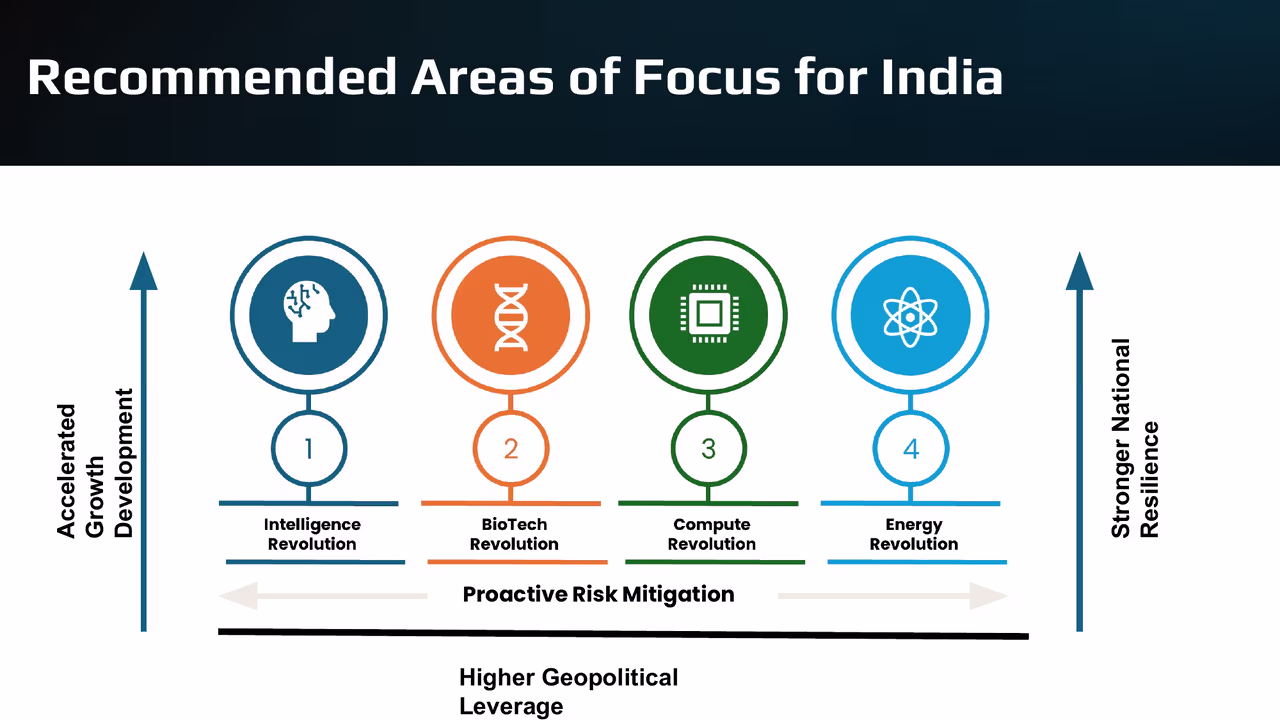 Recommended Areas of Focus for India

Accelerated Growth Development

1
Intelligence Revolution

2
BioTech Revolution

3
Compute Revolution

4
Energy Revolution

Stronger National Resilience

Proactive Risk Mitigation

Higher Geopolitical Leverage